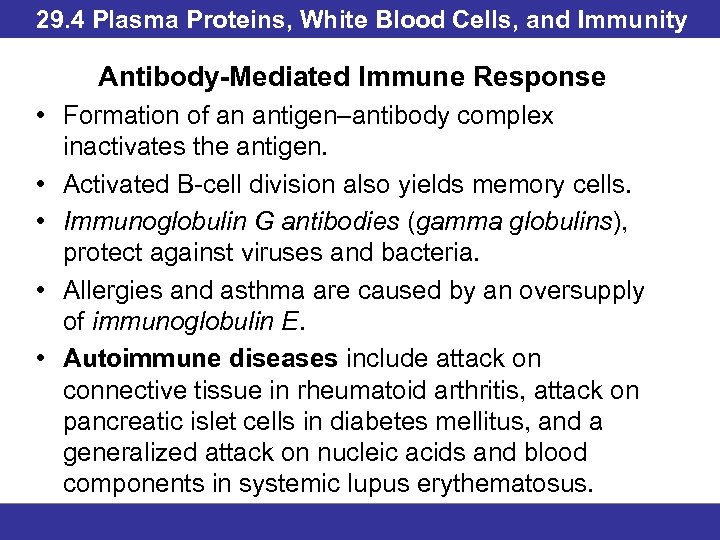 29.4 Plasma Proteins, White Blood Cells, and Immunity

Antibody-Mediated Immune Response

• Formation of an antigen–antibody complex inactivates the antigen.

• Activated B-cell division also yields memory cells.

• Immunoglobulin G antibodies (gamma globulins), protect against viruses and bacteria.

• Allergies and asthma are caused by an oversupply of immunoglobulin E.

• Autoimmune diseases include attack on connective tissue in rheumatoid arthritis, attack on pancreatic islet cells in diabetes mellitus, and a generalized attack on nucleic acids and blood components in systemic lupus erythematosus.